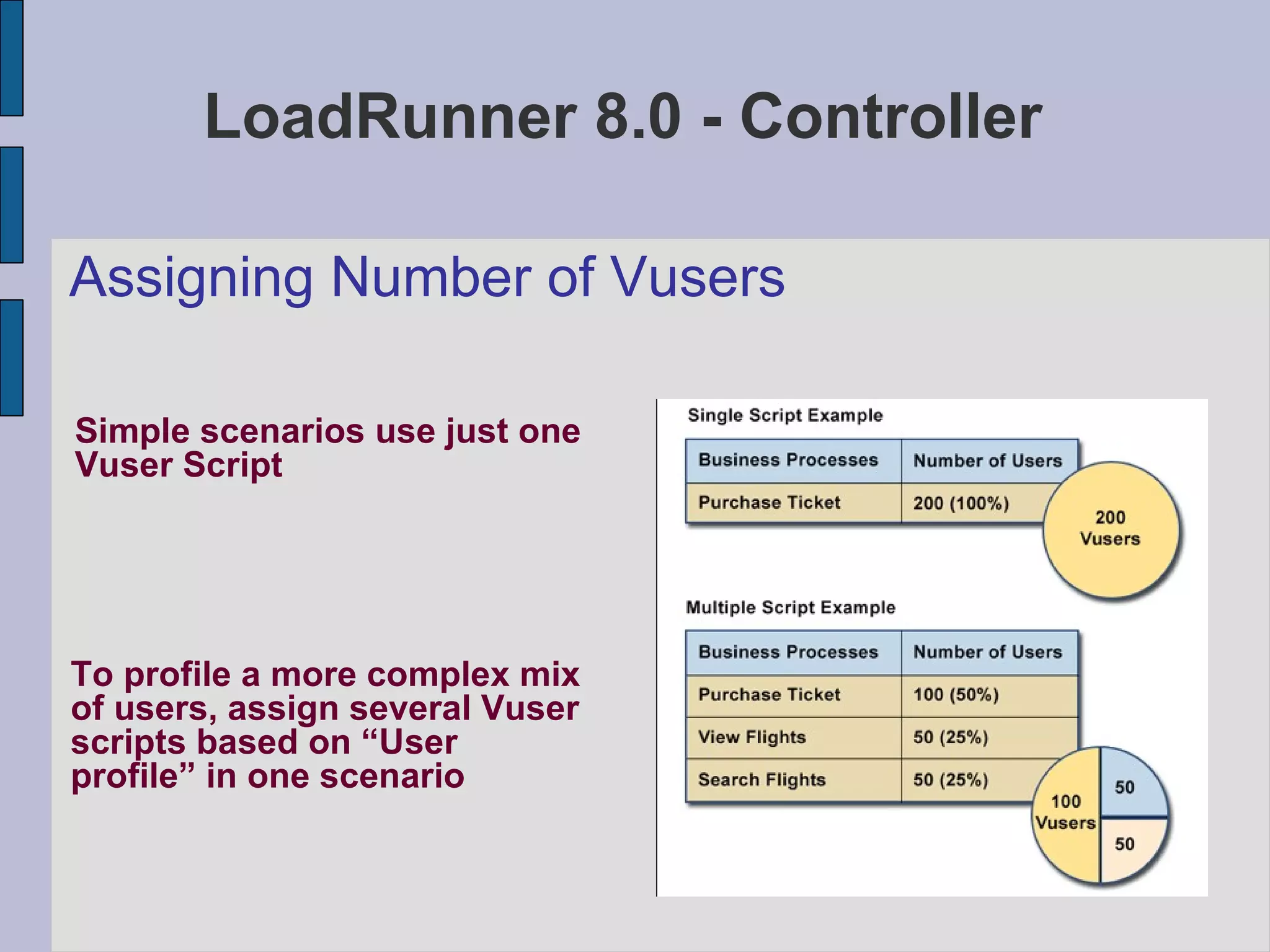 LoadRunner 8.0 - Controller

Assigning Number of Vusers

Simple scenarios use just one Vuser Script

To profile a more complex mix of users, assign several Vuser scripts based on “User profile” in one scenario

Single Script Example

| Business Processes | Number of Users |
|---|---|
| Purchase Ticket | 200 (100%) |

200 Vusers

Multiple Script Example

| Business Processes | Number of Users |
|---|---|
| Purchase Ticket | 100 (50%) |
| View Flights | 50 (25%) |
| Search Flights | 50 (25%) |

100 Vusers
50
50